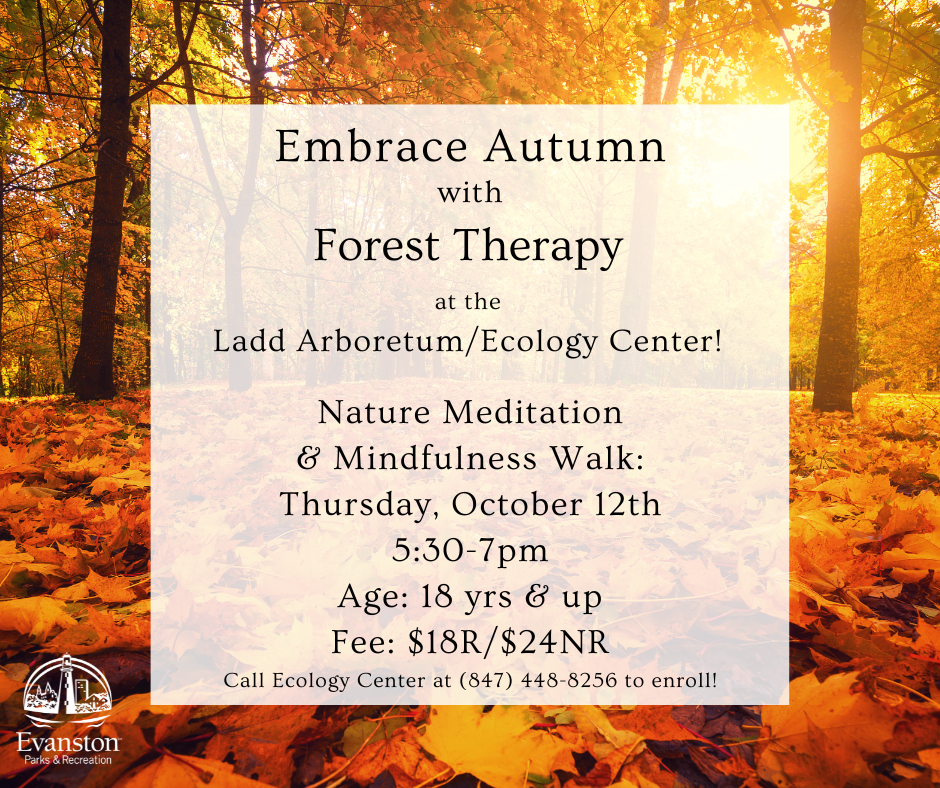 Embrace Autumn
with
Forest Therapy
at the
Ladd Arboretum/Ecology Center!

Nature Meditation
& Mindfulness Walk:
Thursday, October 12th
5:30-7pm
Age: 18 yrs & up
Fee: $18R/$24NR
Call Ecology Center at (847) 448-8256 to enroll!

Evanston
Parks & Recreation